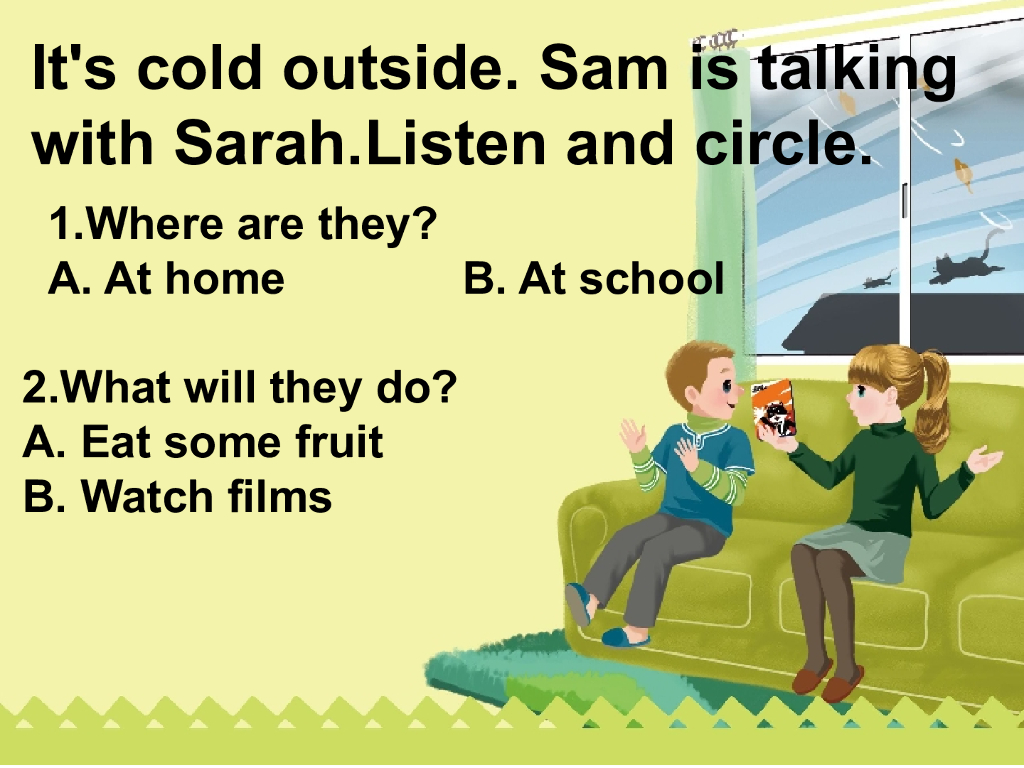 It's cold outside. Sam is talking with Sarah.Listen and circle.

1.Where are they?
A. At home B. At school

2.What will they do?
A. Eat some fruit
B. Watch films